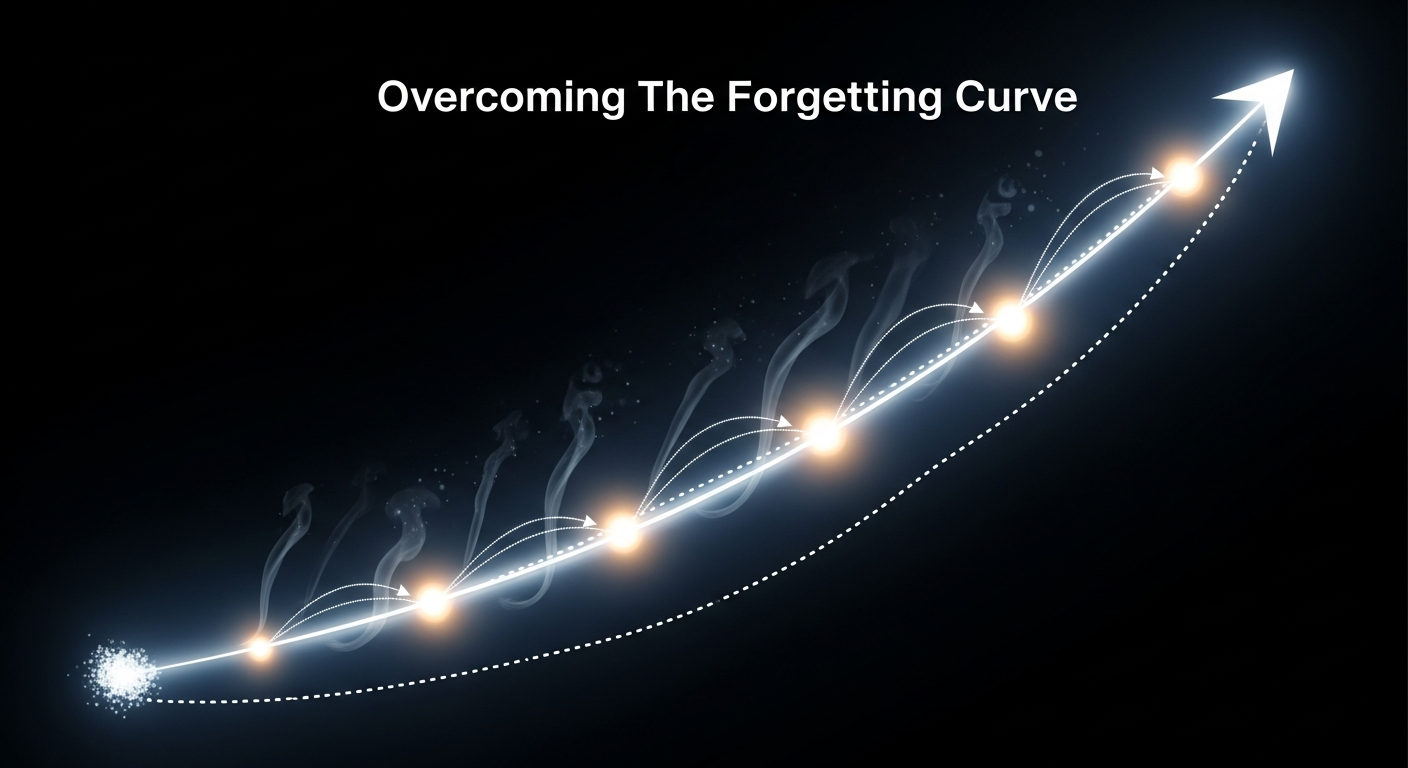 Overcoming The Forgetting Curve